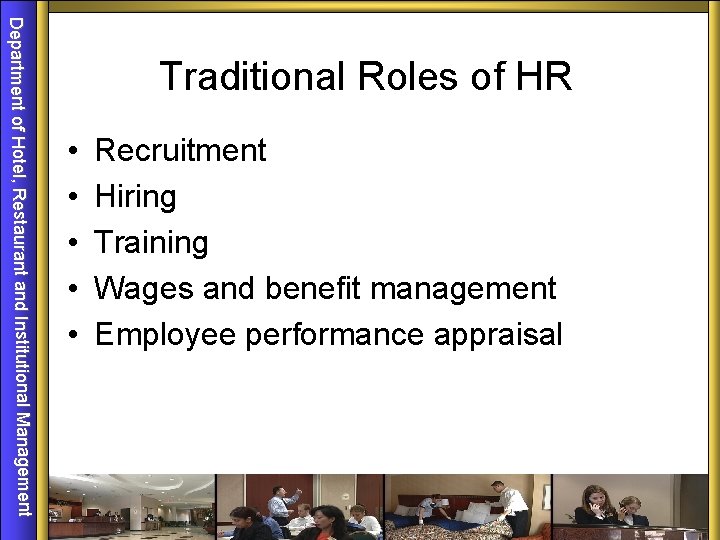 Department of Hotel, Restaurant and Institutional Management

Traditional Roles of HR

• Recruitment
• Hiring
• Training
• Wages and benefit management
• Employee performance appraisal